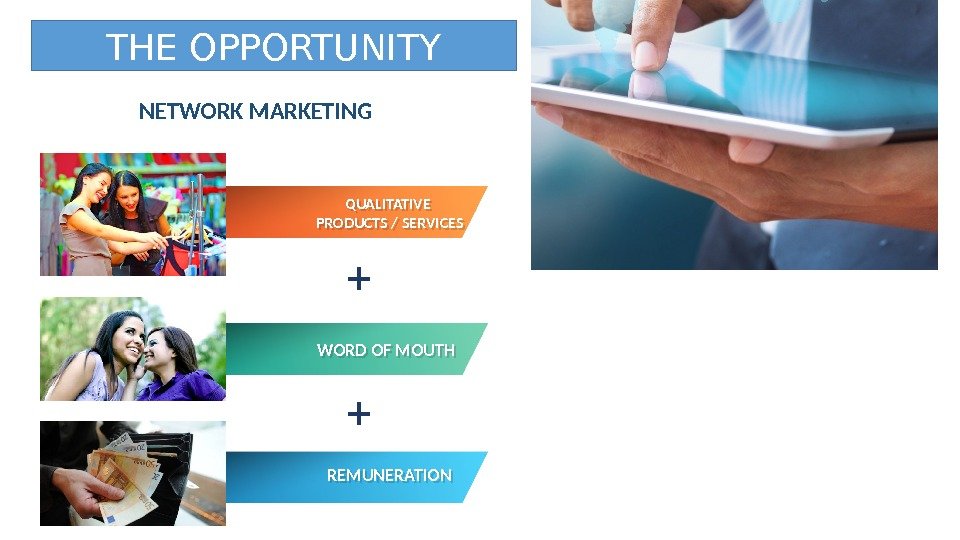 THE OPPORTUNITY

NETWORK MARKETING

QUALITATIVE PRODUCTS / SERVICES

+

WORD OF MOUTH

+

REMUNERATION